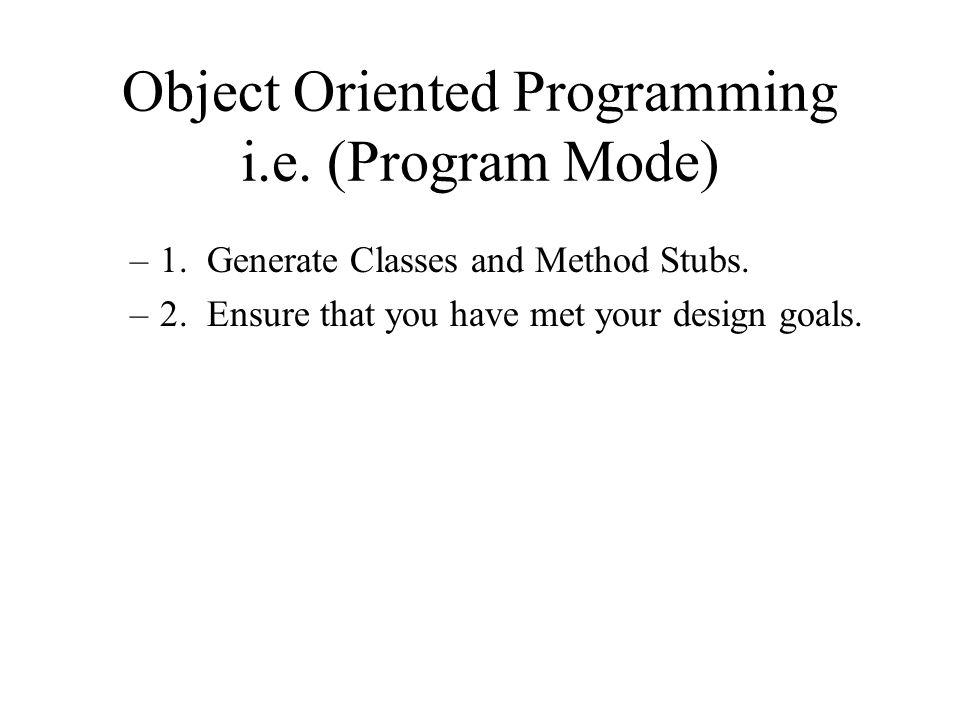 Object Oriented Programming i.e. (Program Mode)

– 1. Generate Classes and Method Stubs.
– 2. Ensure that you have met your design goals.